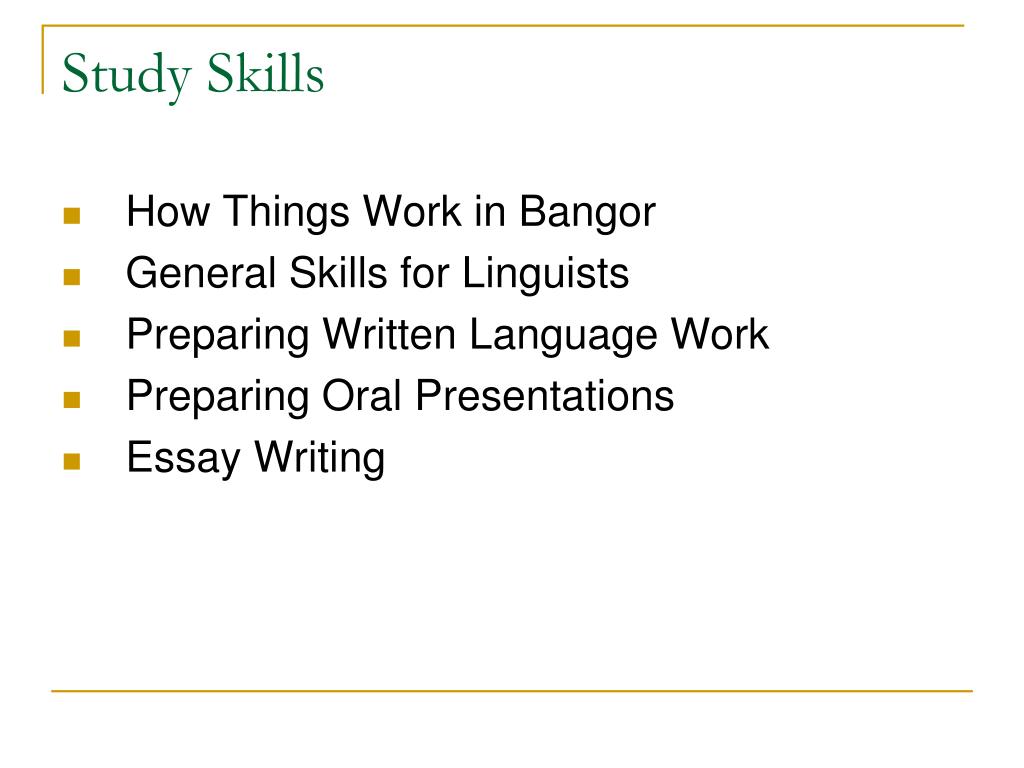 Study Skills

- How Things Work in Bangor
- General Skills for Linguists
- Preparing Written Language Work
- Preparing Oral Presentations
- Essay Writing